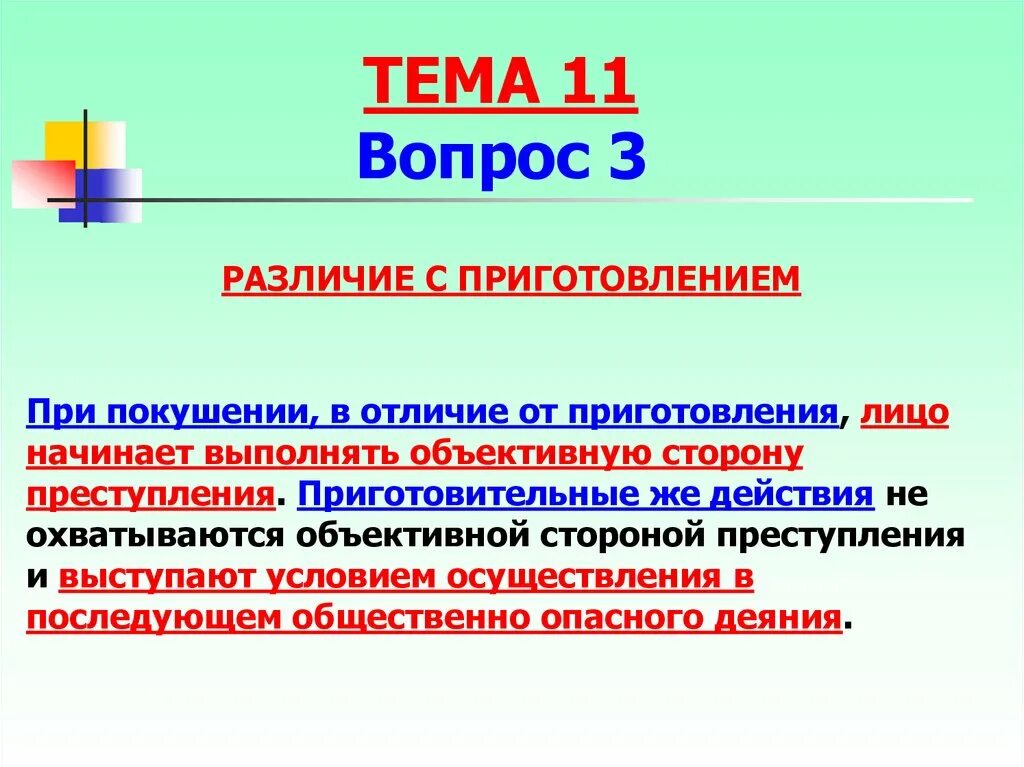 ТЕМА 11
Вопрос 3

РАЗЛИЧИЕ С ПРИГОТОВЛЕНИЕМ

При покушении, в отличие от приготовления, лицо начинает выполнять объективную сторону преступления. Приготовительные же действия не охватываются объективной стороной преступления и выступают условием осуществления в последующем общественно опасного деяния.